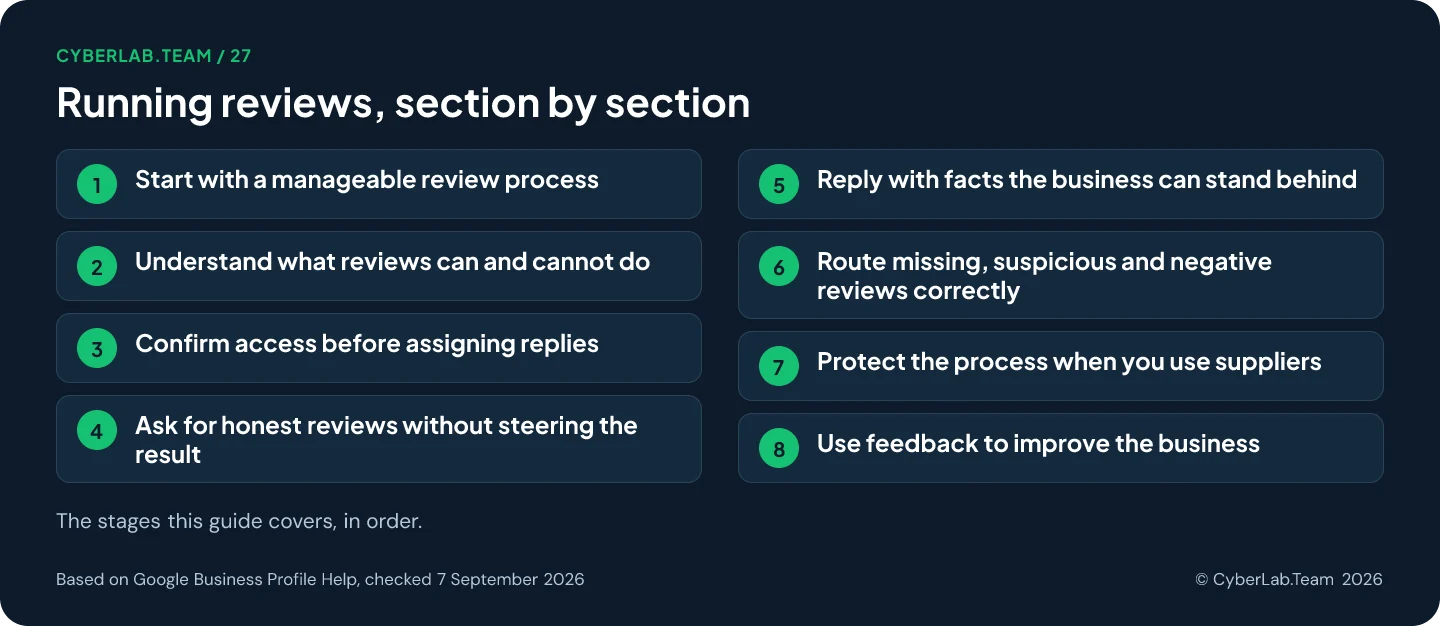 CYBERLAB.TEAM / 27

Running reviews, section by section

1 Start with a manageable review process

2 Understand what reviews can and cannot do

3 Confirm access before assigning replies

4 Ask for honest reviews without steering the result

5 Reply with facts the business can stand behind

6 Route missing, suspicious and negative reviews correctly

7 Protect the process when you use suppliers

8 Use feedback to improve the business

The stages this guide covers, in order.

Based on Google Business Profile Help, checked 7 September 2026

© CyberLab.Team 2026